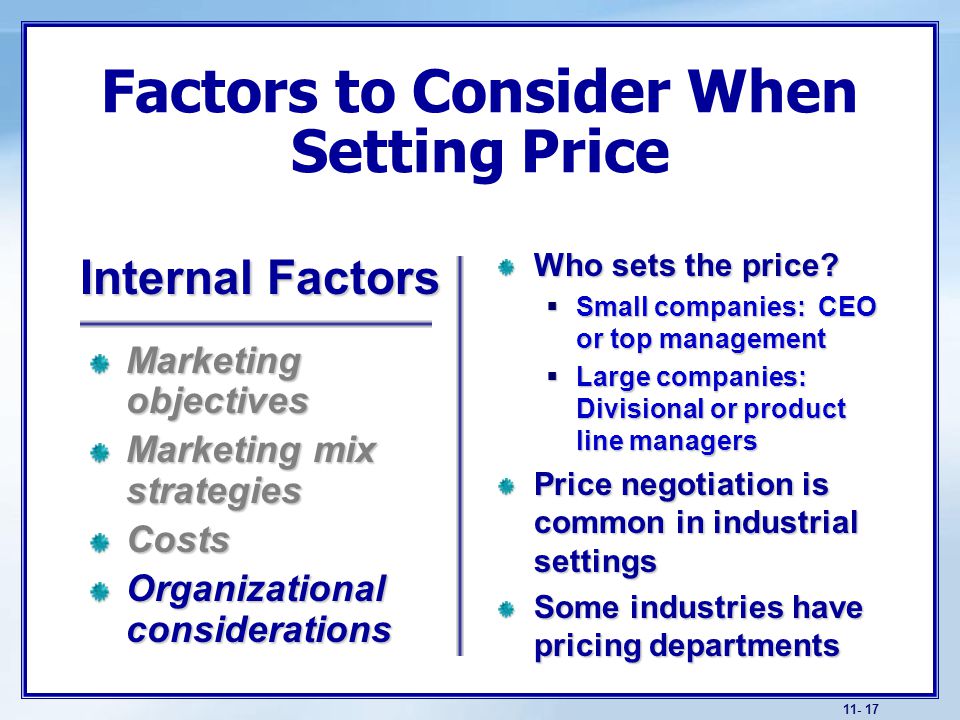 Factors to Consider When Setting Price

Internal Factors

Marketing objectives

Marketing mix strategies

Costs

Organizational considerations

Who sets the price?

Small companies: CEO or top management

Large companies: Divisional or product line managers

Price negotiation is common in industrial settings

Some industries have pricing departments

11- 17